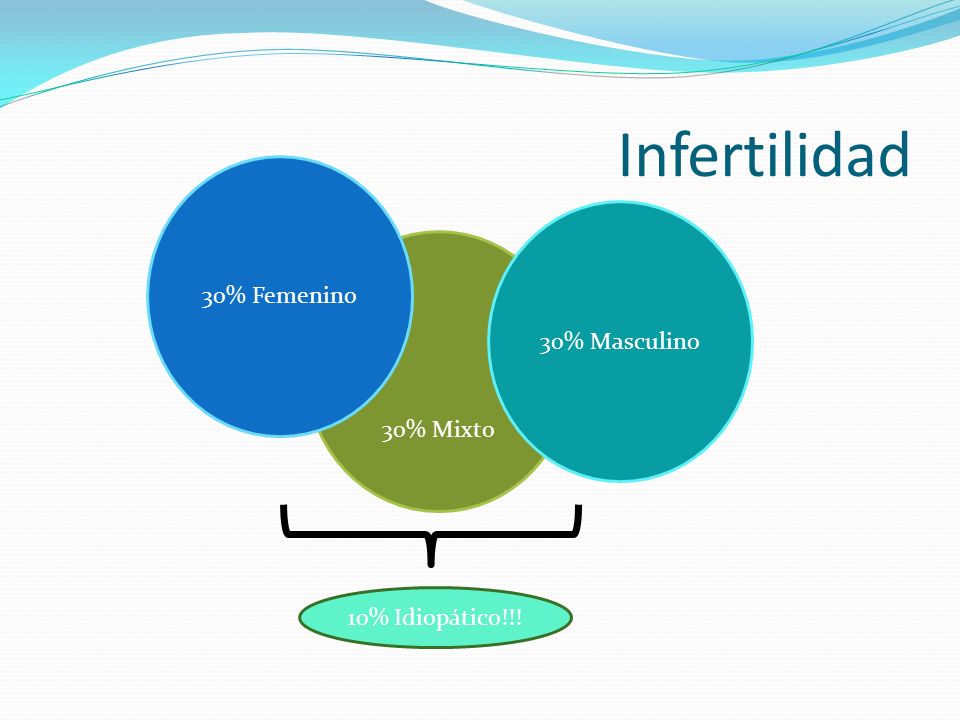 Infertilidad

30% Femenino

30% Masculino

30% Mixto

10% Idiopático!!!